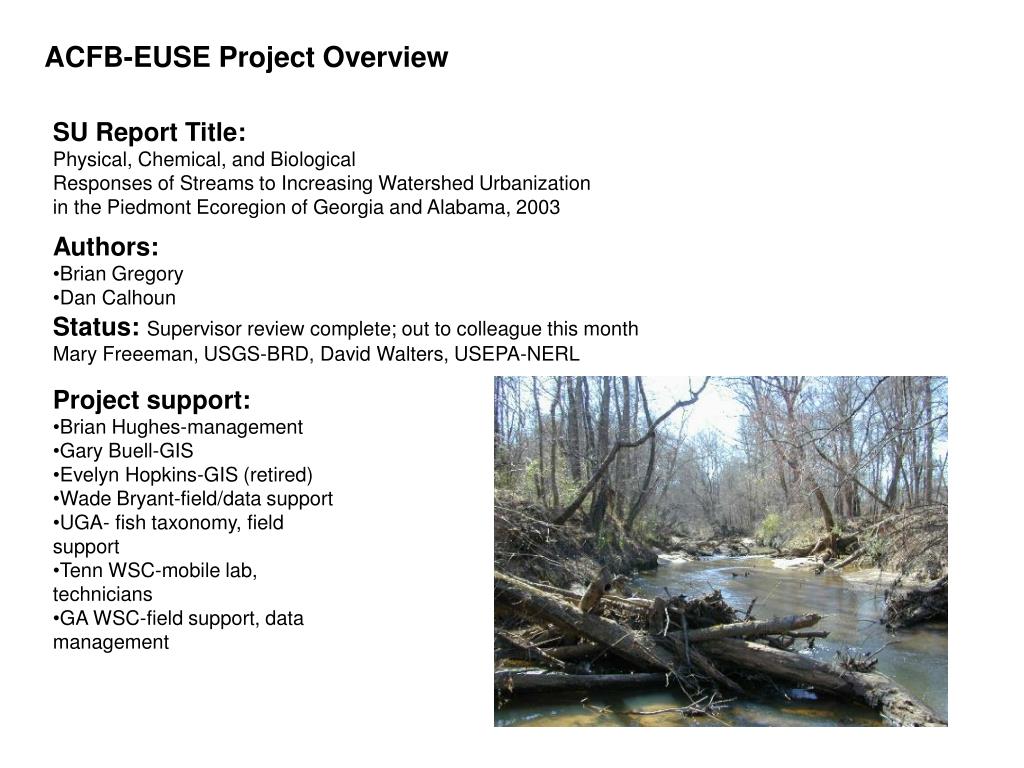 ACFB-EUSE Project Overview

SU Report Title:
Physical, Chemical, and Biological Responses of Streams to Increasing Watershed Urbanization in the Piedmont Ecoregion of Georgia and Alabama, 2003

Authors:
•Brian Gregory
•Dan Calhoun

Status: Supervisor review complete; out to colleague this month Mary Freeeman, USGS-BRD, David Walters, USEPA-NERL

Project support:
•Brian Hughes-management
•Gary Buell-GIS
•Evelyn Hopkins-GIS (retired)
•Wade Bryant-field/data support
•UGA- fish taxonomy, field support
•Tenn WSC-mobile lab, technicians
•GA WSC-field support, data management